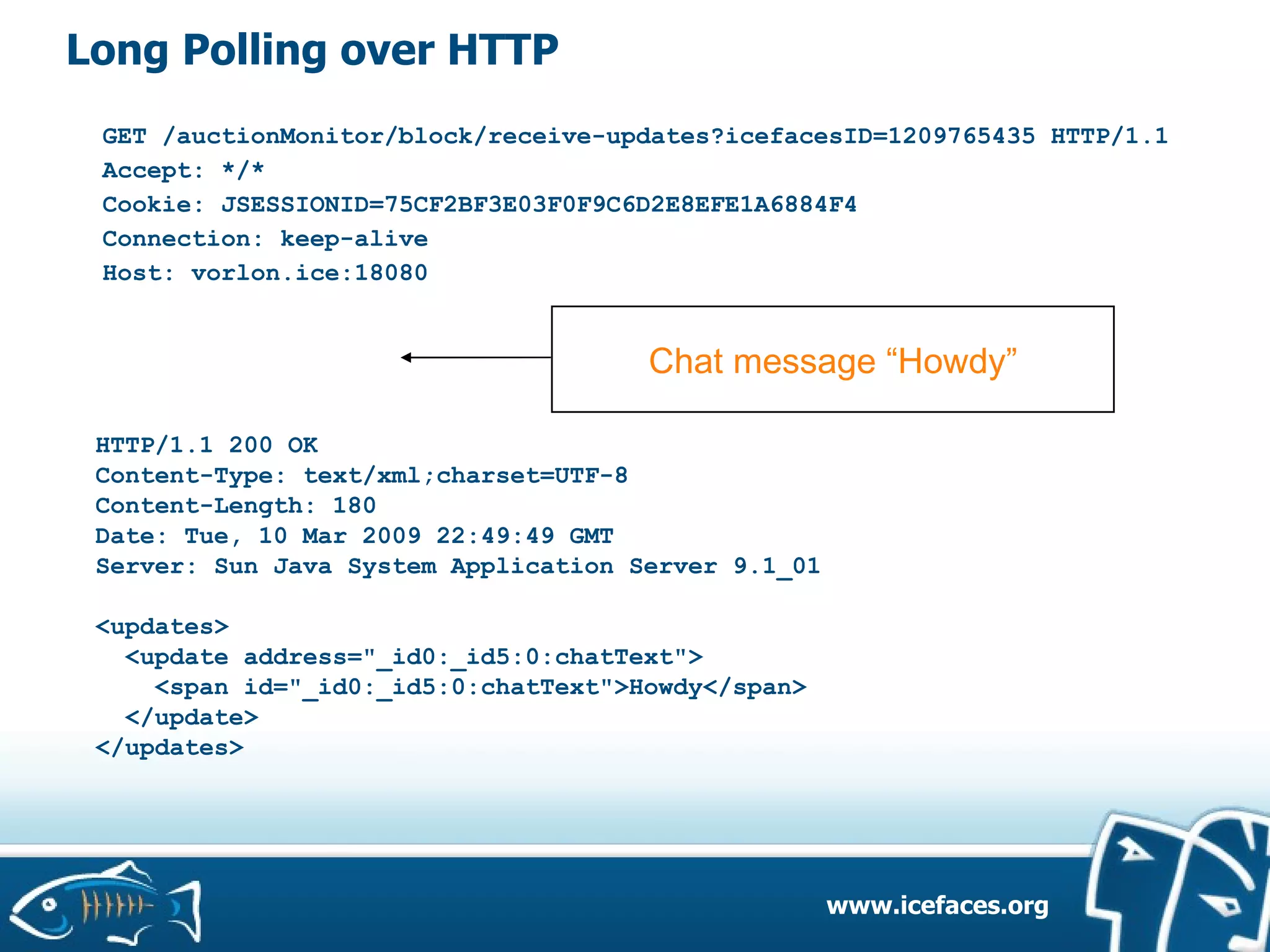 Long Polling over HTTP

GET /auctionMonitor/block/receive-updates?icefacesID=1209765435 HTTP/1.1
Accept: */*
Cookie: JSESSIONID=75CF2BF3E03F0F9C6D2E8EFE1A6884F4
Connection: keep-alive
Host: vorlon.ice:18080

Chat message “Howdy”

HTTP/1.1 200 OK
Content-Type: text/xml;charset=UTF-8
Content-Length: 180
Date: Tue, 10 Mar 2009 22:49:49 GMT
Server: Sun Java System Application Server 9.1_01

<updates>
<update address="_id0:_id5:0:chatText">
<span id="_id0:_id5:0:chatText">Howdy</span>
</update>
</updates>

www.icefaces.org